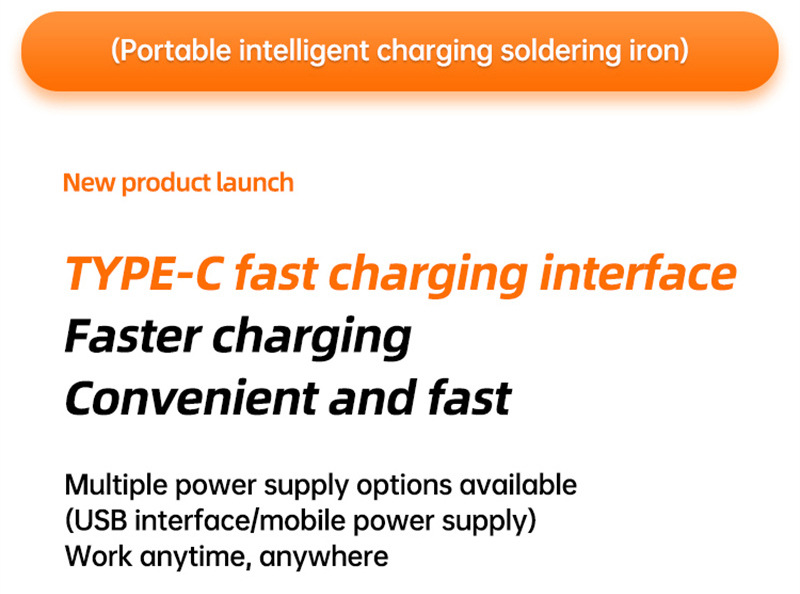 (Portable intelligent charging soldering iron)

New product launch

TYPE-C fast charging interface
Faster charging
Convenient and fast

Multiple power supply options available
(USB interface/mobile power supply)
Work anytime, anywhere